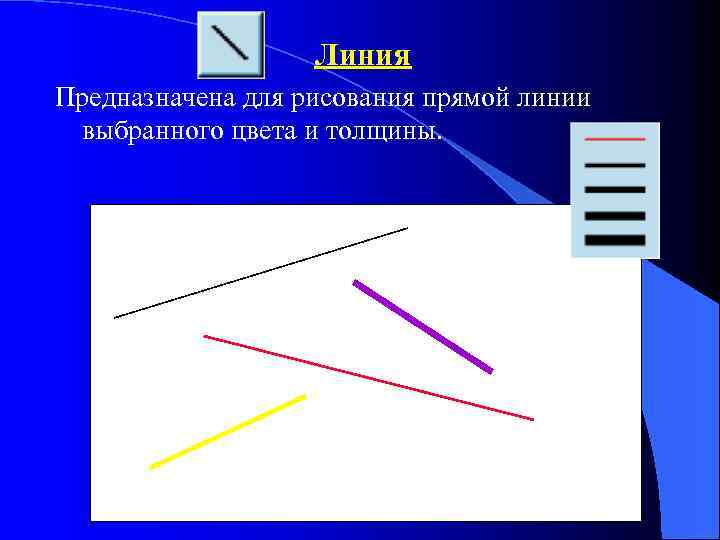 Линия

Предназначена для рисования прямой линии выбранного цвета и толщины.